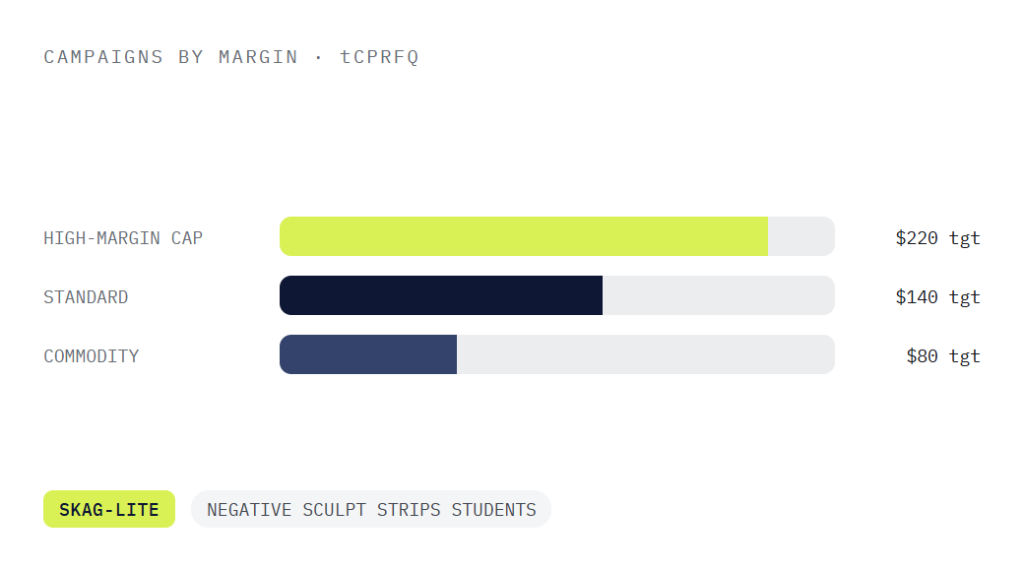 CAMPAIGNS BY MARGIN · tCPRFQ

HIGH-MARGIN CAP
$220 tgt

STANDARD
$140 tgt

COMMODITY
$80 tgt

SKAG-LITE
NEGATIVE SCULPT STRIPS STUDENTS